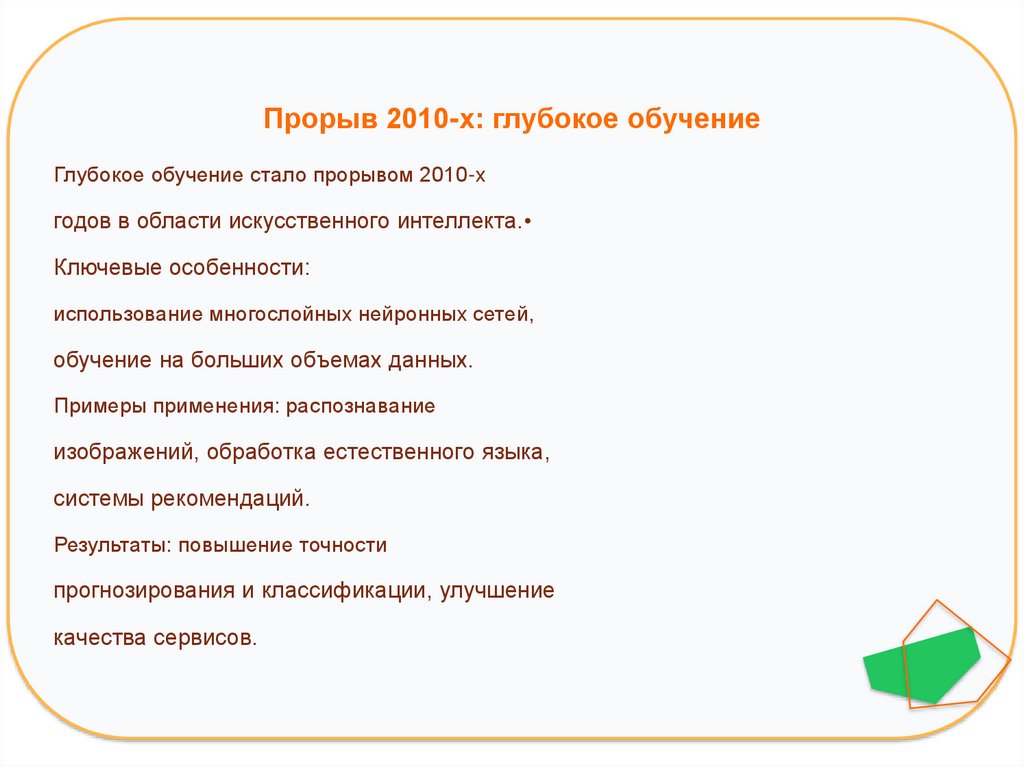 Прорыв 2010-х: глубокое обучение

Глубокое обучение стало прорывом 2010-х годов в области искусственного интеллекта.•

Ключевые особенности:

использование многослойных нейронных сетей, обучение на больших объемах данных.

Примеры применения: распознавание изображений, обработка естественного языка, системы рекомендаций.

Результаты: повышение точности прогнозирования и классификации, улучшение качества сервисов.